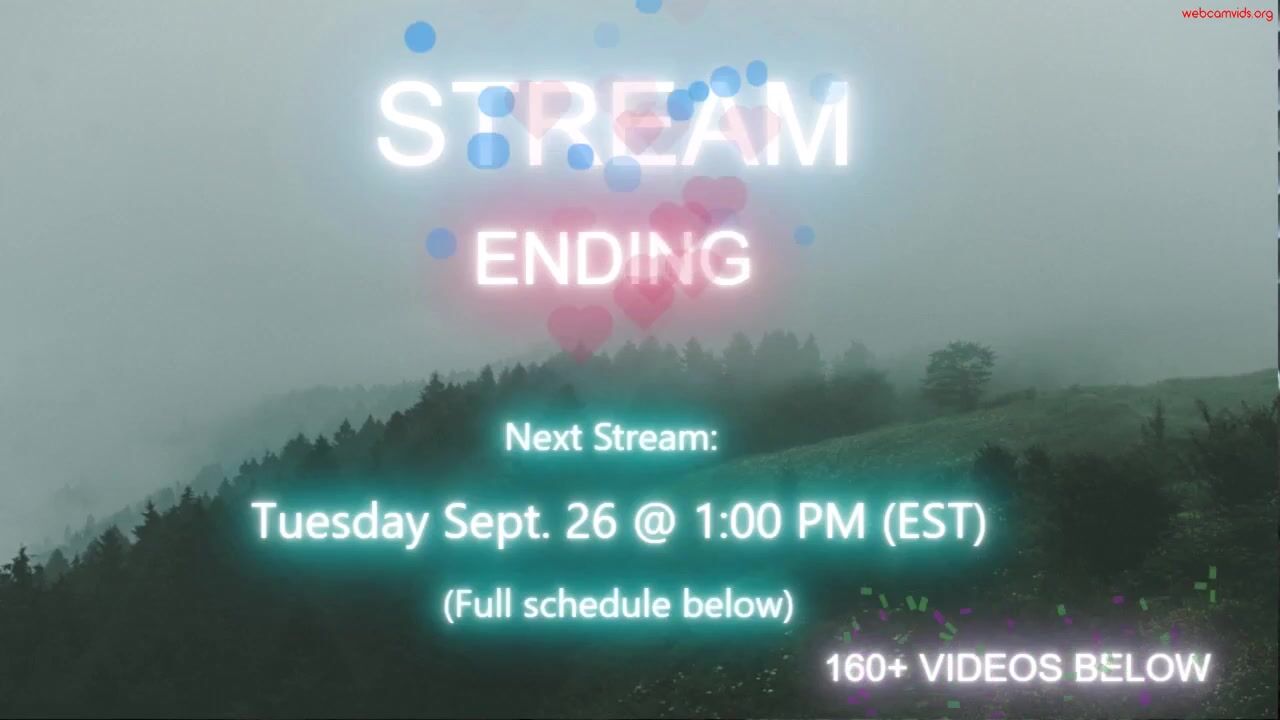 webcamvids.org

STREAM

ENDING

Next Stream:

Tuesday Sept. 26 @ 1:00 PM (EST)

(Full schedule below)

160+ VIDEOS BELOW